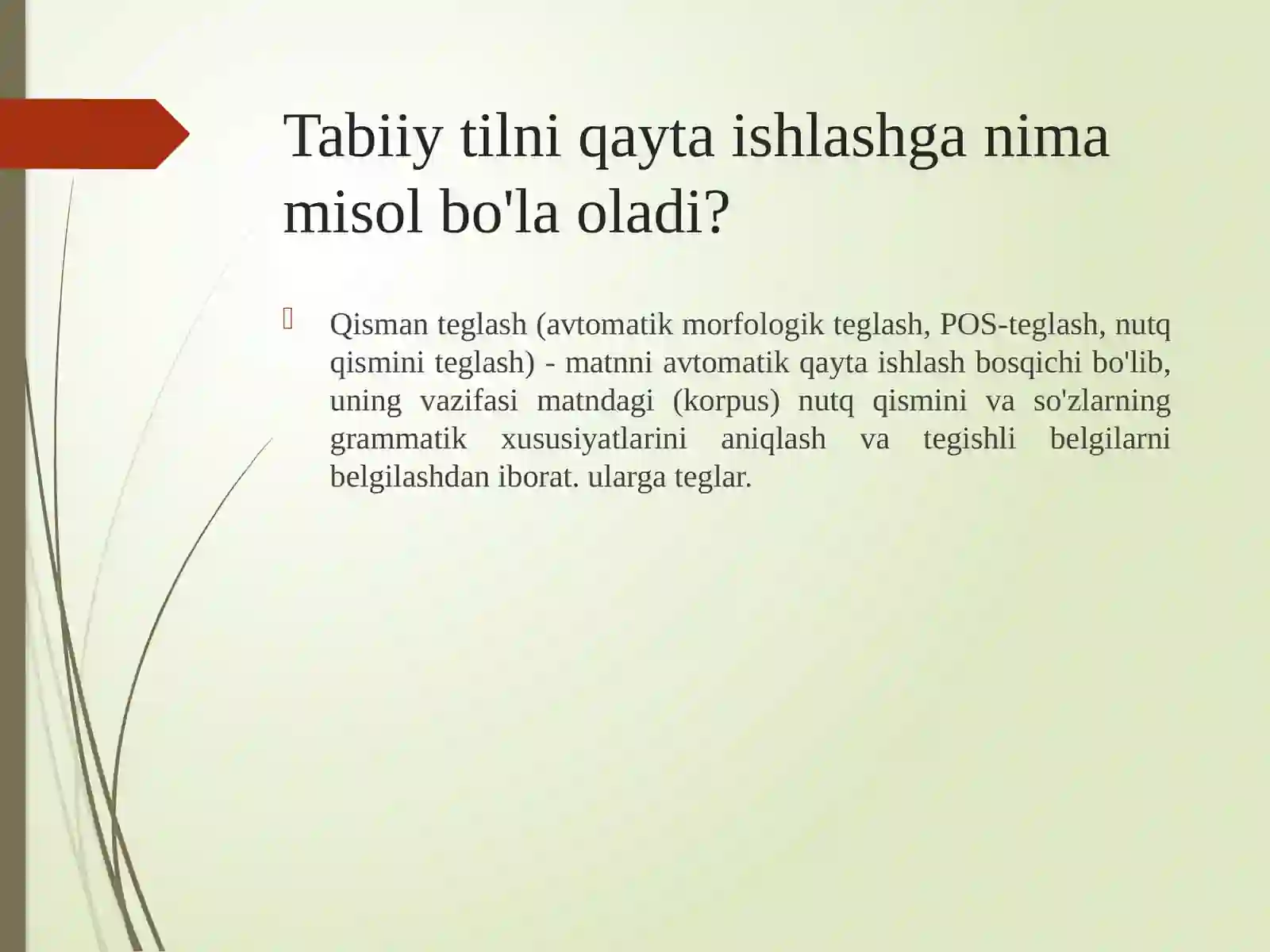 Tabiiy tilni qayta ishlashga nima misol bo'la oladi?

Qisman teglash (avtomatik morfologik teglash, POS-teglash, nutq qismini teglash) - matnni avtomatik qayta ishlash bosqichi bo'lib, uning vazifasi matndagi (korpus) nutq qismini va so'zlarning grammatik xususiyatlarini aniqlash va tegishli belgilarni belgilashdan iborat. ularga teglar.